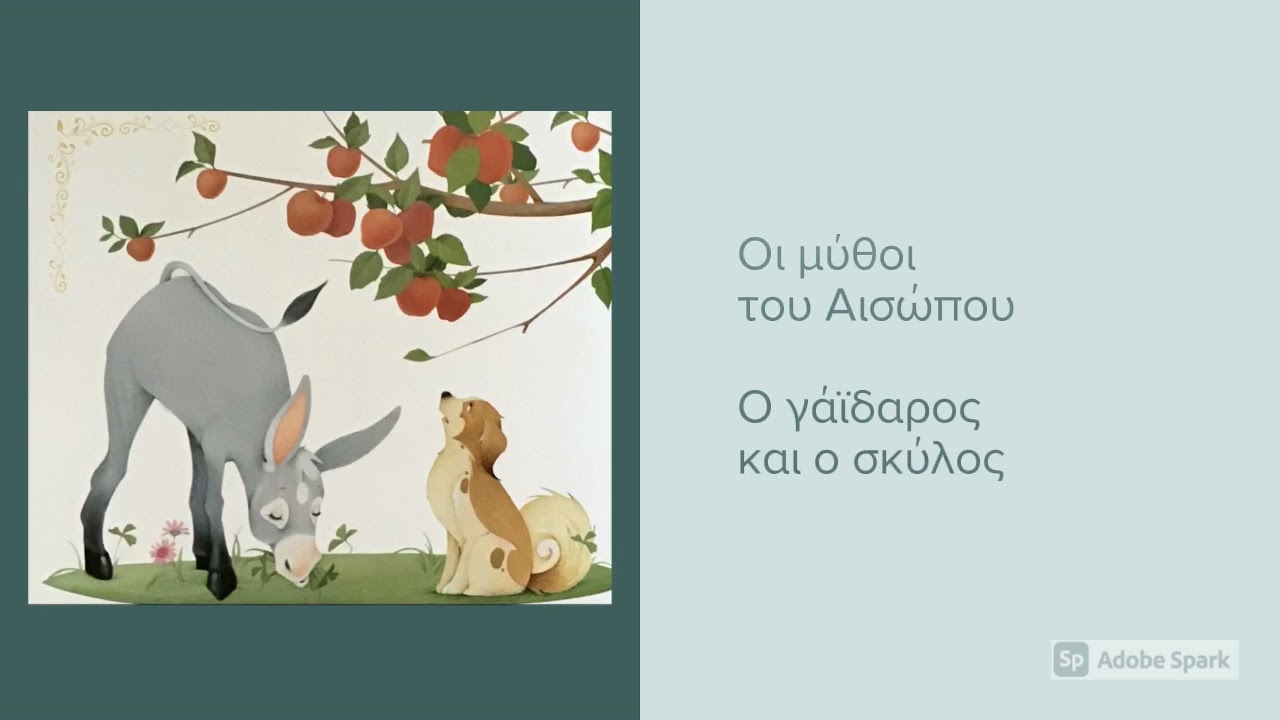 Οι μύθοι του Αισώπου

Ο γάϊδαρος και ο σκύλος

Sp Adobe Spark